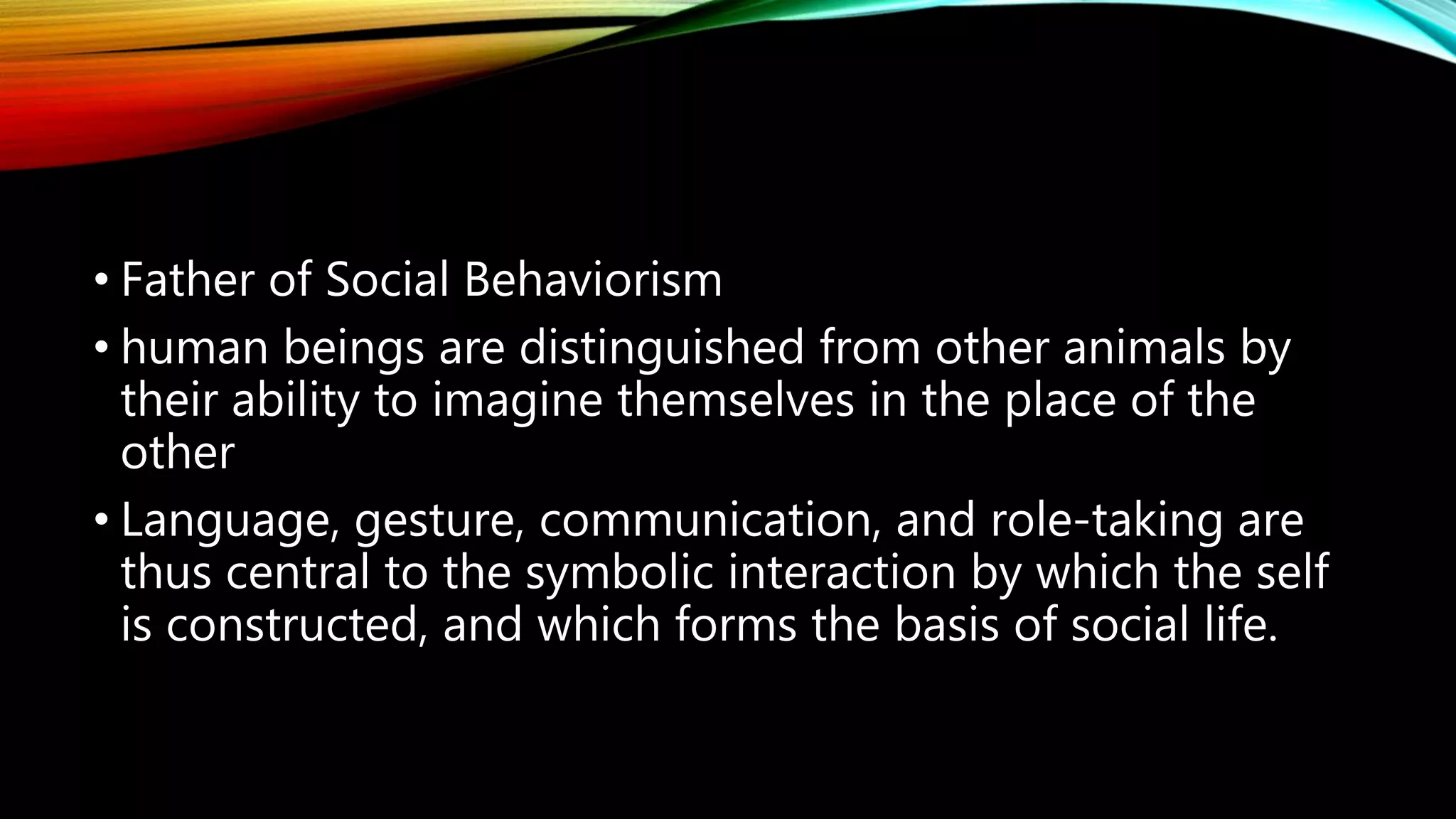 • Father of Social Behaviorism

• human beings are distinguished from other animals by their ability to imagine themselves in the place of the other

• Language, gesture, communication, and role-taking are thus central to the symbolic interaction by which the self is constructed, and which forms the basis of social life.